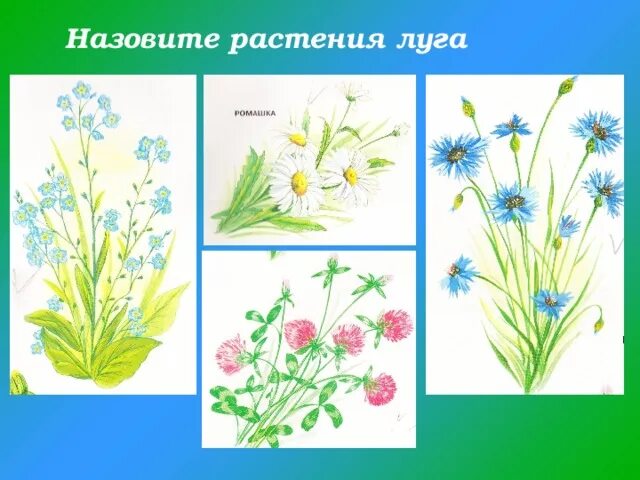 Назовите растения луга

РОМАШКА